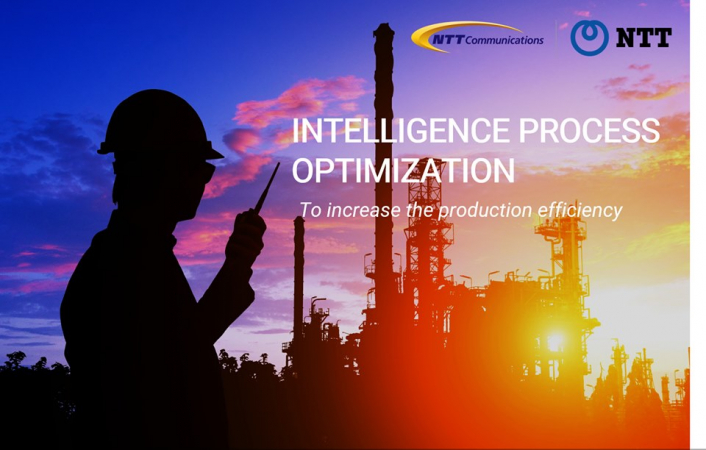 NTT Communications
NTT

INTELLIGENCE PROCESS OPTIMIZATION

To increase the production efficiency